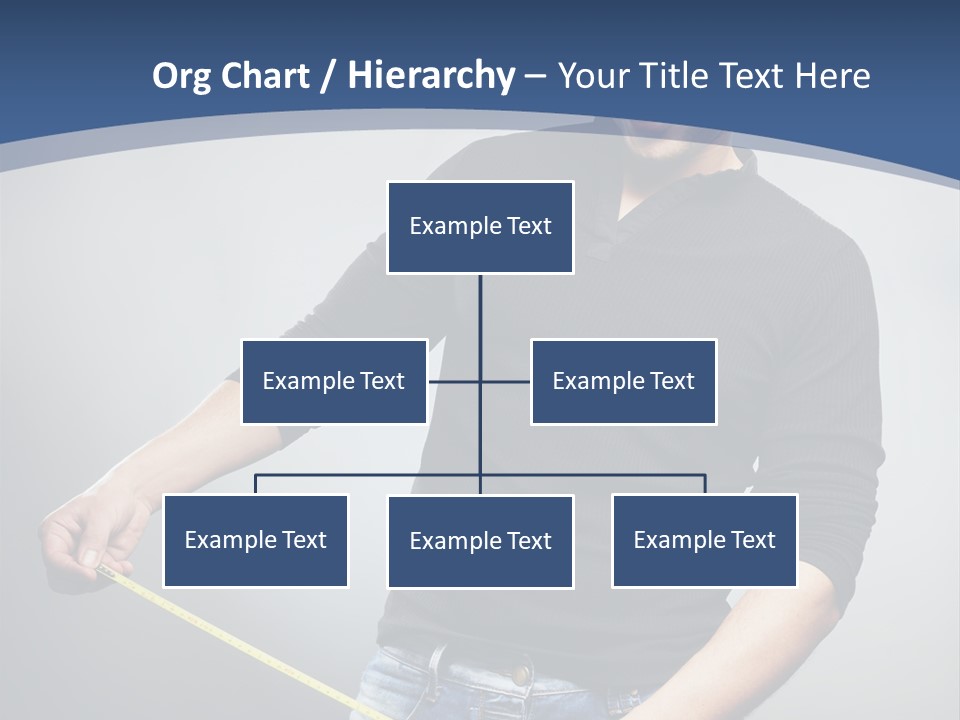 Org Chart / Hierarchy – Your Title Text Here

Example Text

Example Text

Example Text

Example Text

Example Text

Example Text